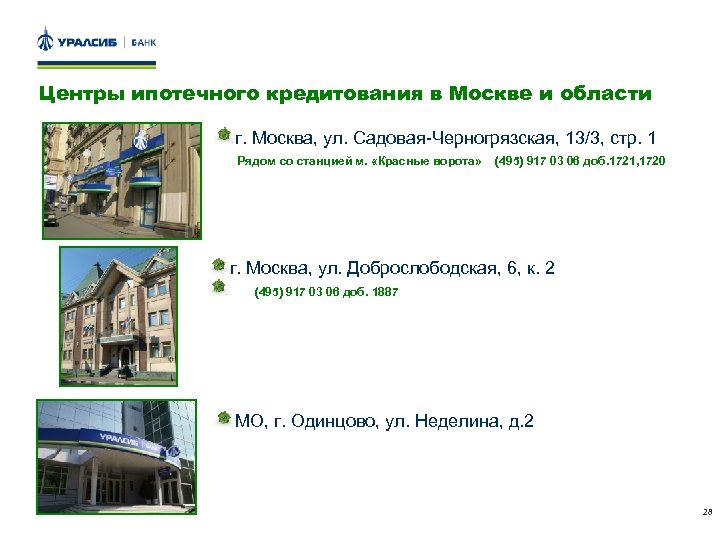 УРАЛСИБ | БАНК

Центры ипотечного кредитования в Москве и области

г. Москва, ул. Садовая-Черногрязская, 13/3, стр. 1
Рядом со станцией м. «Красные ворота» (495) 917 03 06 доб.1721,1720

г. Москва, ул. Доброслободская, 6, к. 2
(495) 917 03 06 доб. 1887

МО, г. Одинцово, ул. Неделина, д.2

УРАЛСИБ | БАНК

28